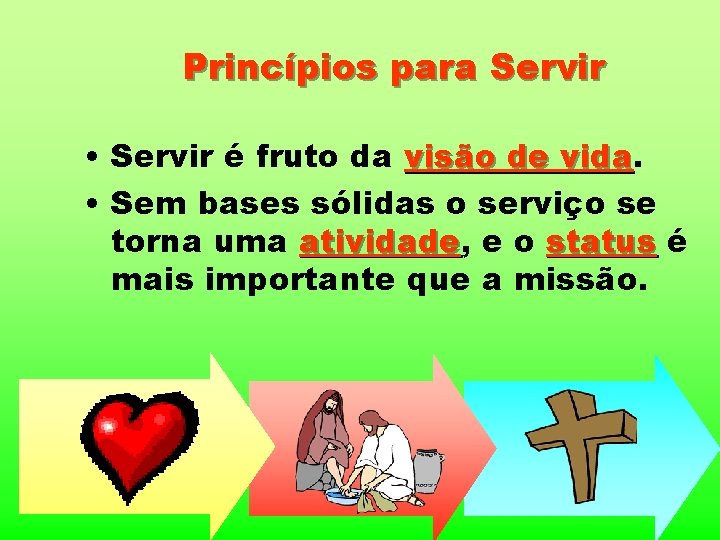 Princípios para Servir

• Servir é fruto da visão de vida.
• Sem bases sólidas o serviço se torna uma atividade, e o status é mais importante que a missão.